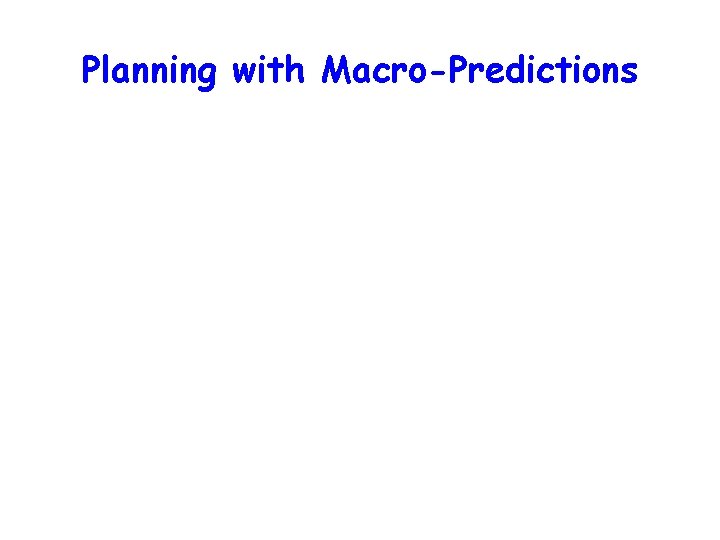 Planning with Macro-Predictions